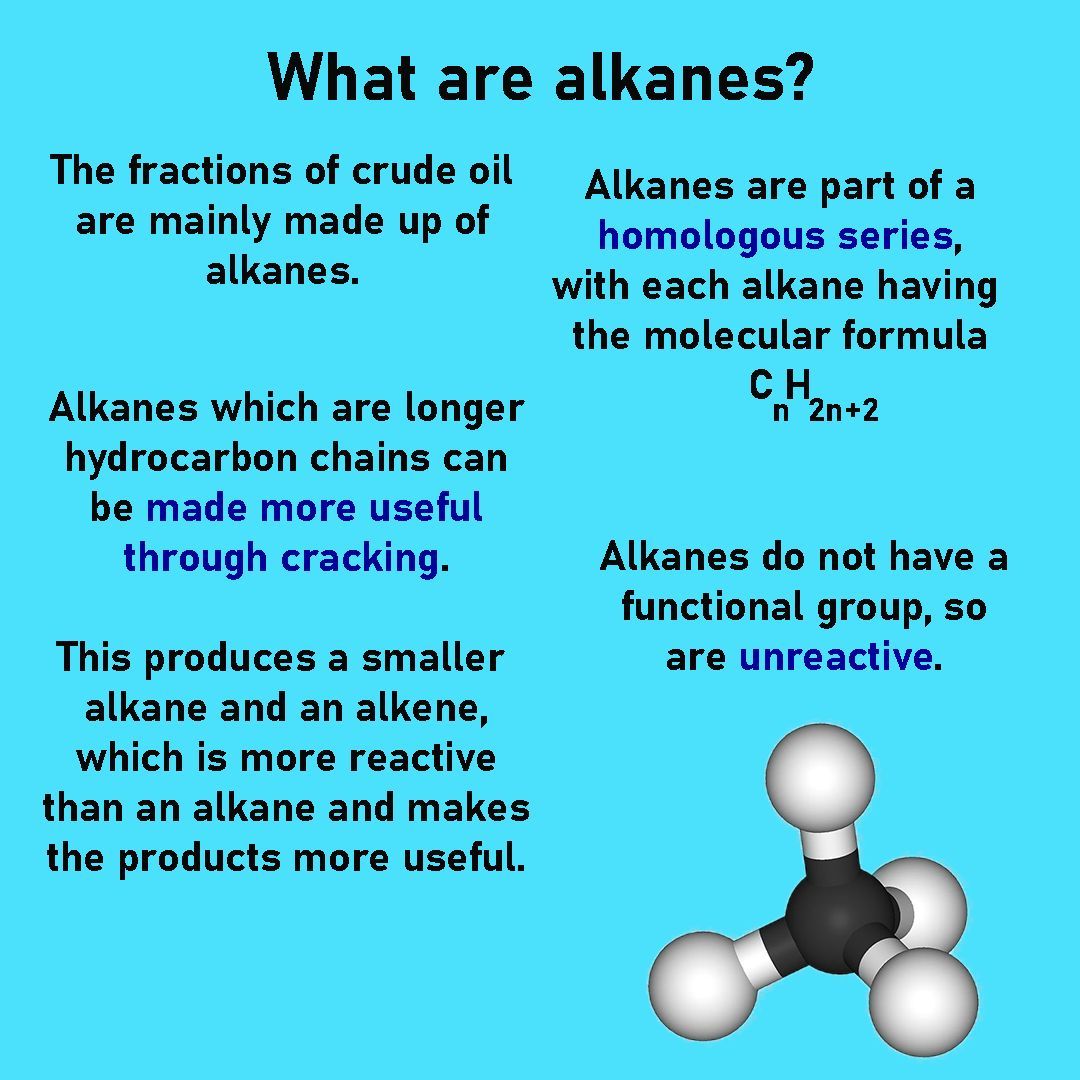 What are alkanes?

The fractions of crude oil are mainly made up of alkanes.

Alkanes which are longer hydrocarbon chains can be made more useful through cracking.

This produces a smaller alkane and an alkene, which is more reactive than an alkane and makes the products more useful.

Alkanes are part of a homologous series, with each alkane having the molecular formula $C_nH_{2n+2}$

Alkanes do not have a functional group, so are unreactive.